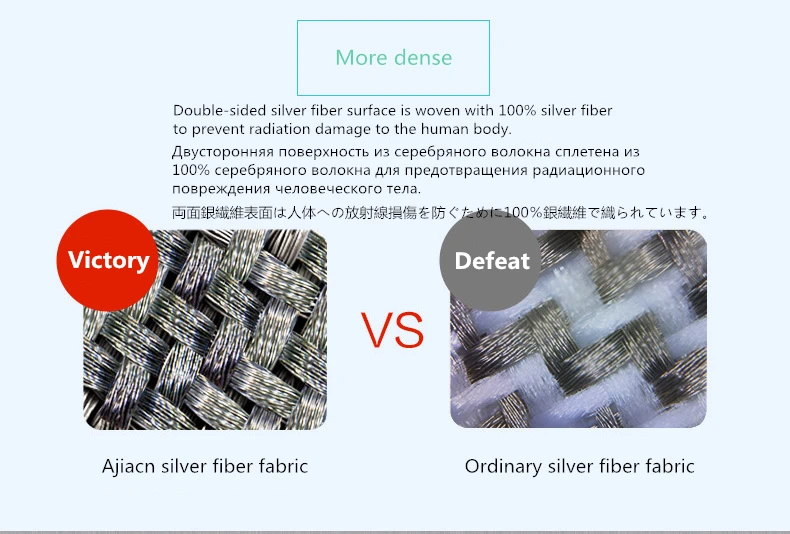 More dense

Double-sided silver fiber surface is woven with 100% silver fiber to prevent radiation damage to the human body.

Двусторонняя поверхность из серебряного волокна сплетена из 100% серебряного волокна для предотвращения радиационного повреждения человеческого тела.

両面銀繊維表面は人体への放射線損傷を防ぐために100%銀繊維で織られています。

Victory

VS

Defeat

Ajiacn silver fiber fabric

Ordinary silver fiber fabric